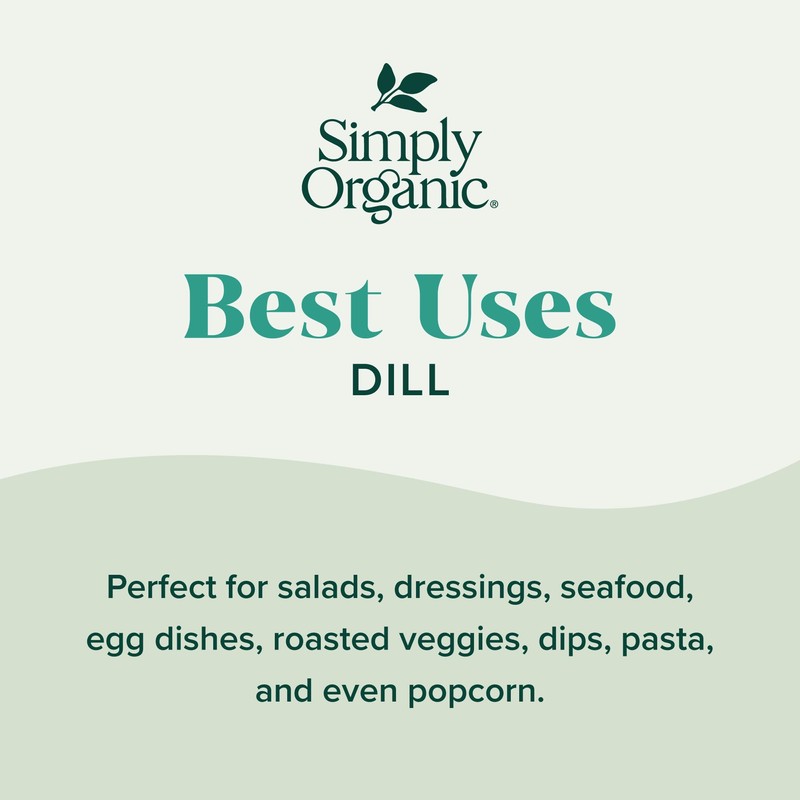 Simply Organic®

Best Uses
DILL

Perfect for salads, dressings, seafood, egg dishes, roasted veggies, dips, pasta, and even popcorn.